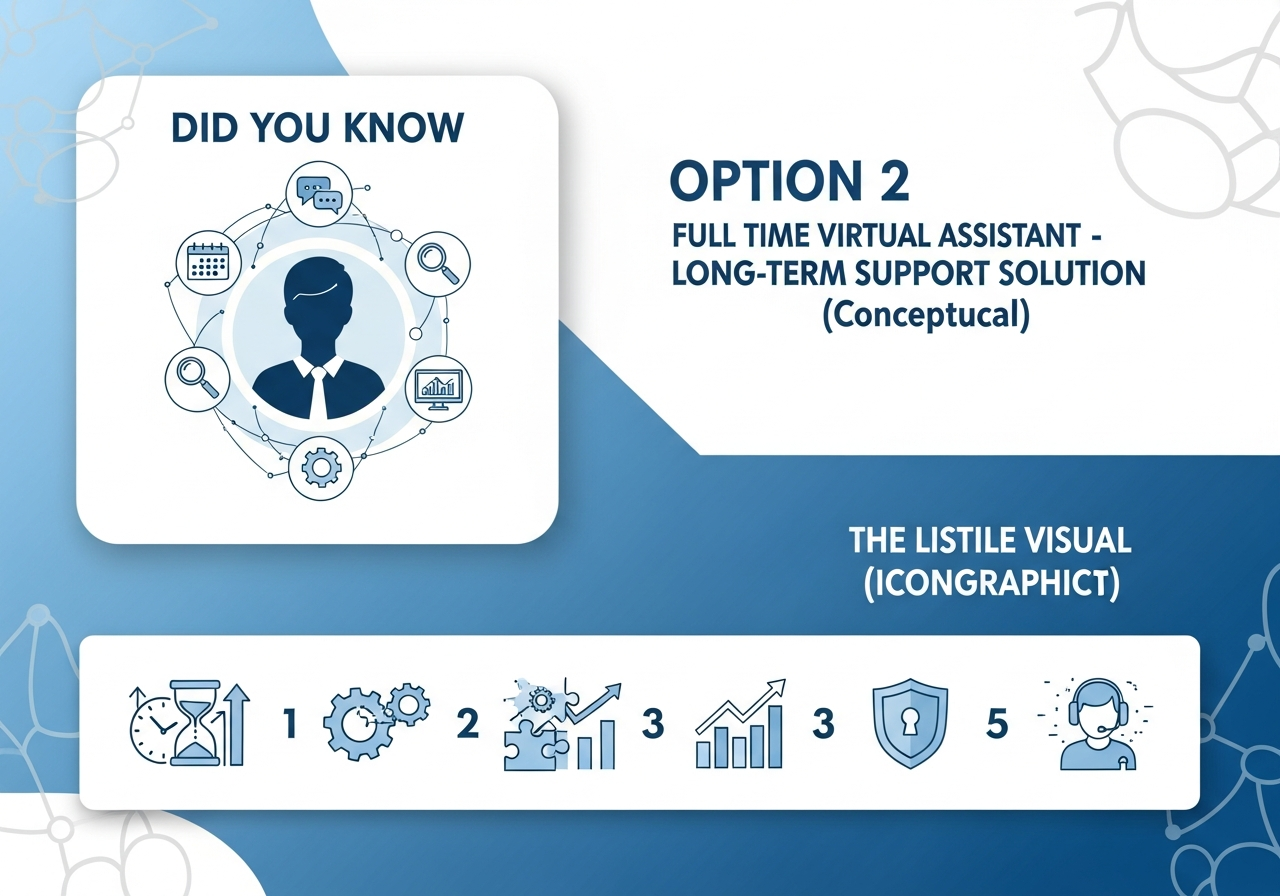 DID YOU KNOW

OPTION 2

FULL TIME VIRTUAL ASSISTANT - LONG-TERM SUPPORT SOLUTION (Conceptucal)

THE LISTILE VISUAL (ICONGRAPHICT)

1 2 3 3 5